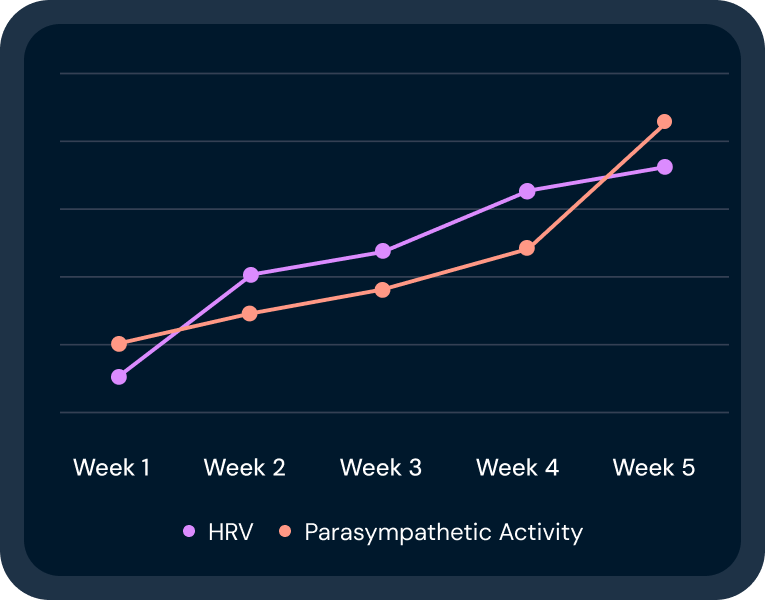 Week 1 Week 2 Week 3 Week 4 Week 5

HRV Parasympathetic Activity